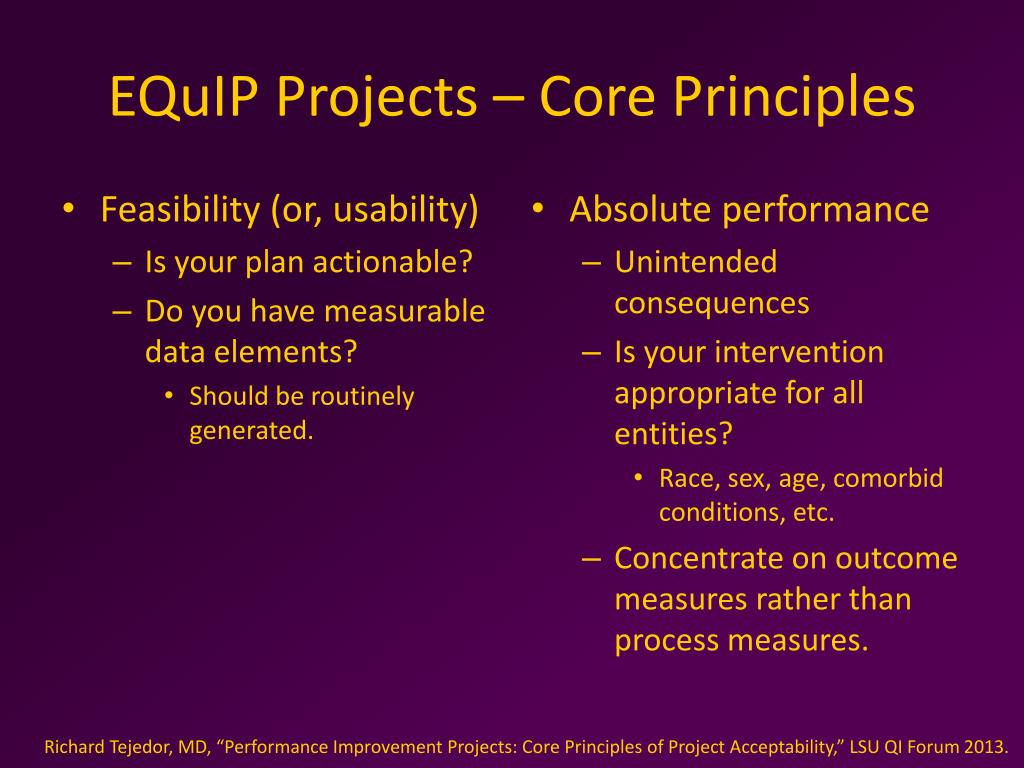 EQuIP Projects – Core Principles

• Feasibility (or, usability)
– Is your plan actionable?
– Do you have measurable data elements?
• Should be routinely generated.

• Absolute performance
– Unintended consequences
– Is your intervention appropriate for all entities?
• Race, sex, age, comorbid conditions, etc.
– Concentrate on outcome measures rather than process measures.

Richard Tejedor, MD, "Performance Improvement Projects: Core Principles of Project Acceptability," LSU QI Forum 2013.